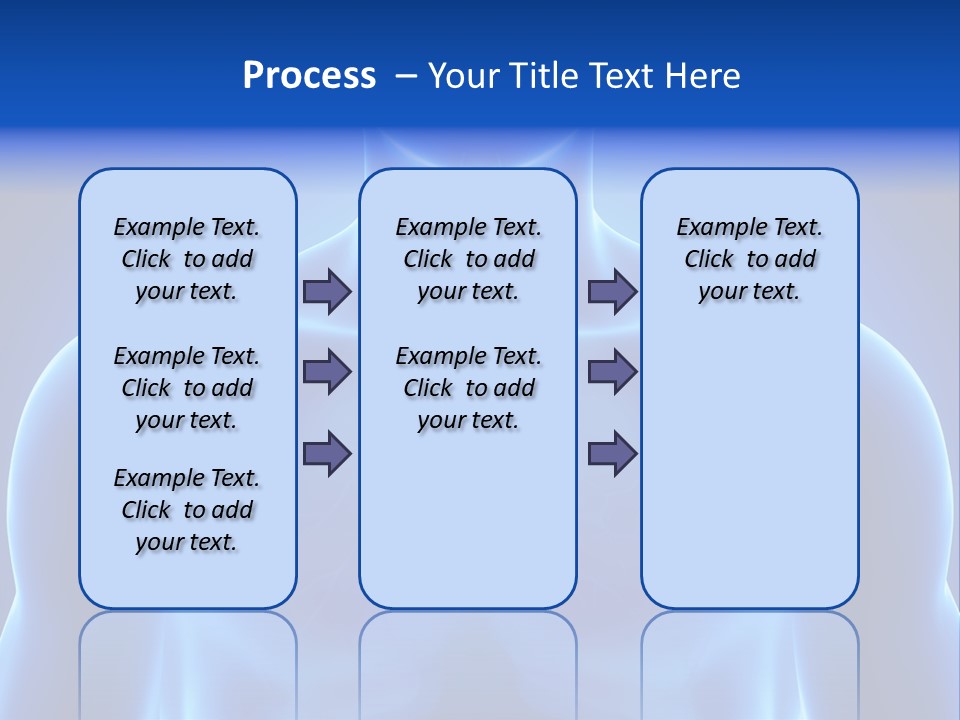 Process – Your Title Text Here

Example Text. Click to add your text.

Example Text. Click to add your text.

Example Text. Click to add your text.

Example Text. Click to add your text.

Example Text. Click to add your text.

Example Text. Click to add your text.